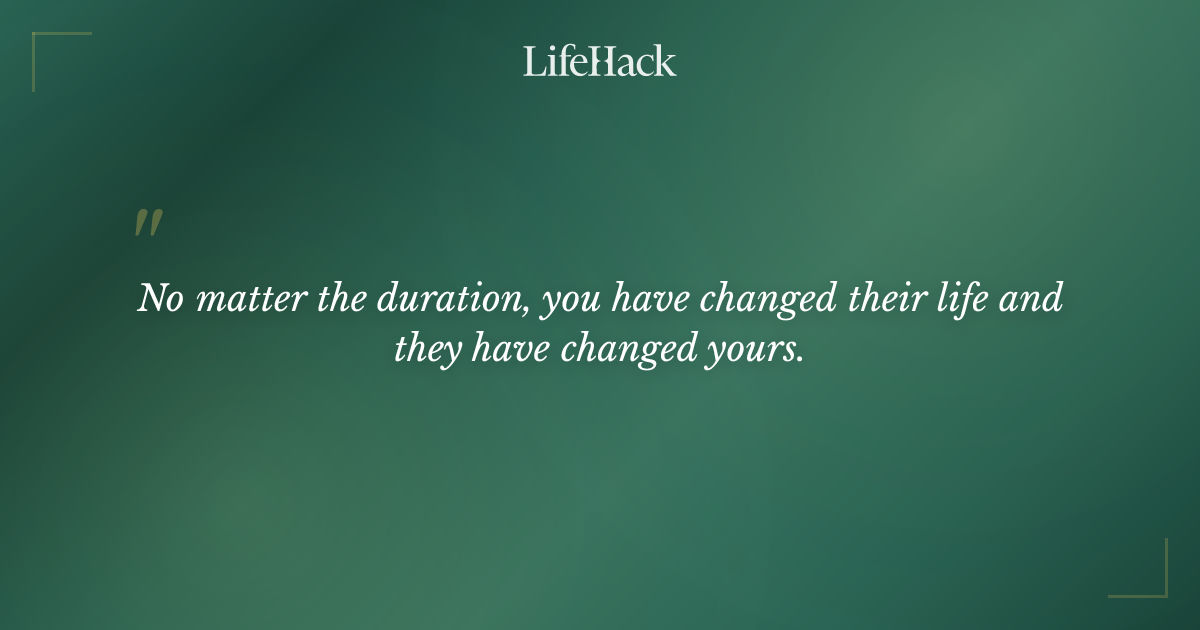 LifeHack

"

No matter the duration, you have changed their life and they have changed yours.